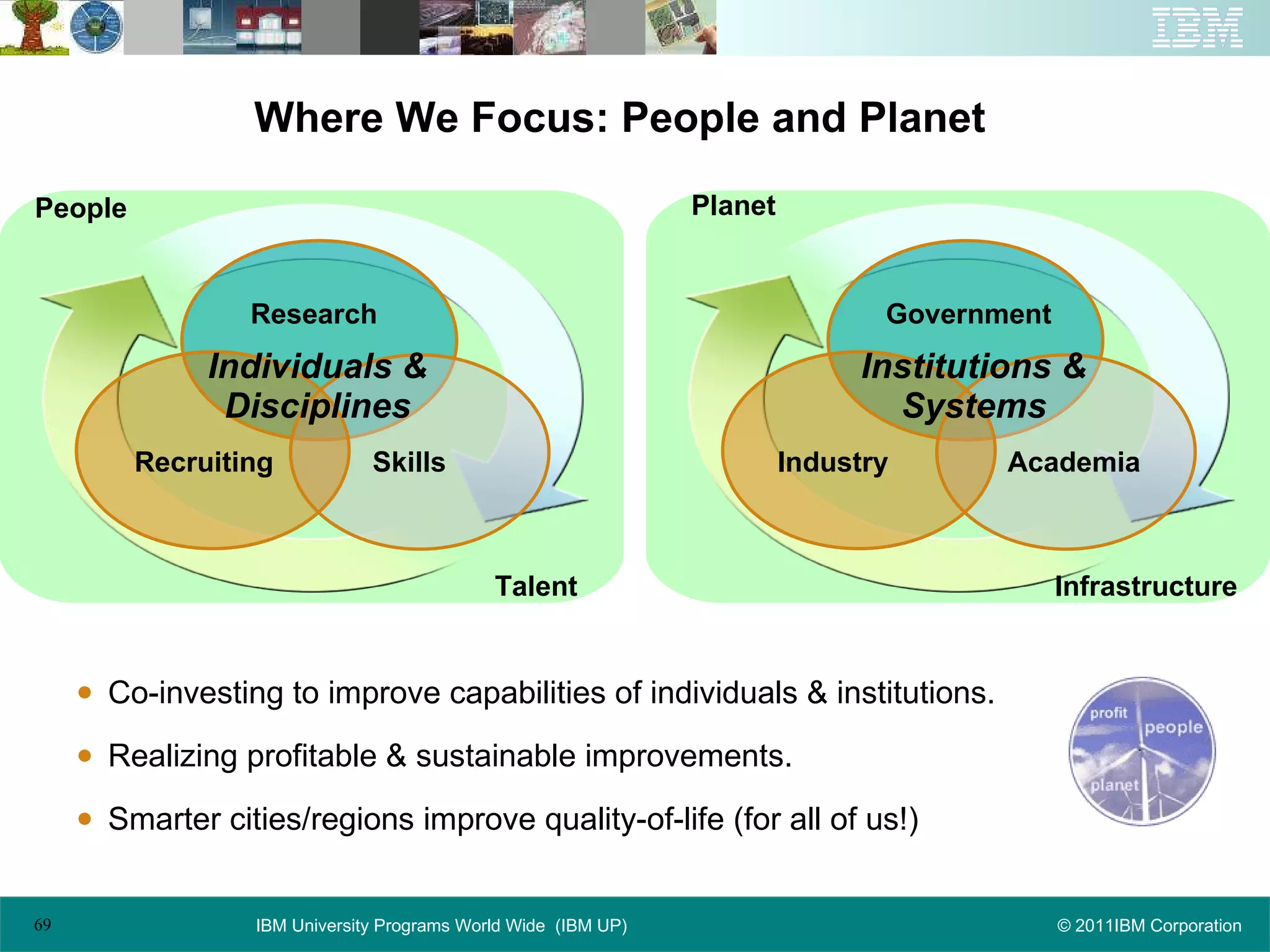 IBM

Where We Focus: People and Planet

People

Research

Individuals & Disciplines

Recruiting

Skills

Talent

Planet

Government

Institutions & Systems

Industry

Academia

Infrastructure

• Co-investing to improve capabilities of individuals & institutions.

• Realizing profitable & sustainable improvements.

• Smarter cities/regions improve quality-of-life (for all of us!)

profit
people
planet

69

IBM University Programs World Wide (IBM UP)

© 2011IBM Corporation